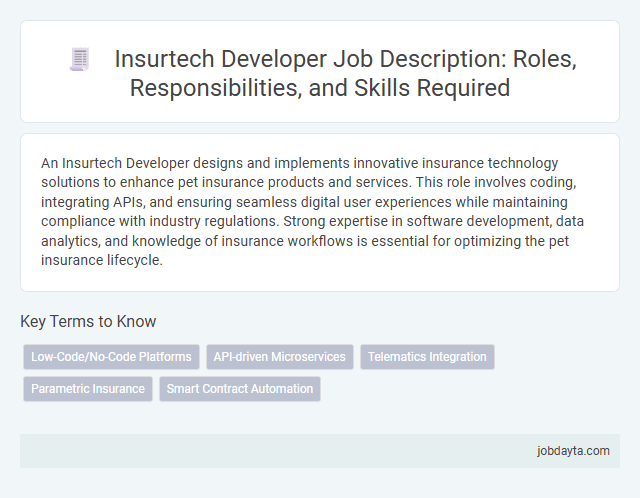 Insurtech Developer Job Description: Roles, Responsibilities, and Skills Required

An Insurtech Developer designs and implements innovative insurance technology solutions to enhance pet insurance products and services. This role involves coding, integrating APIs, and ensuring seamless digital user experiences while maintaining compliance with industry regulations. Strong expertise in software development, data analytics, and knowledge of insurance workflows is essential for optimizing the pet insurance lifecycle.

Key Terms to Know

Low-Code/No-Code Platforms
API-driven Microservices
Telematics Integration
Parametric Insurance
Smart Contract Automation

jobdayta.com